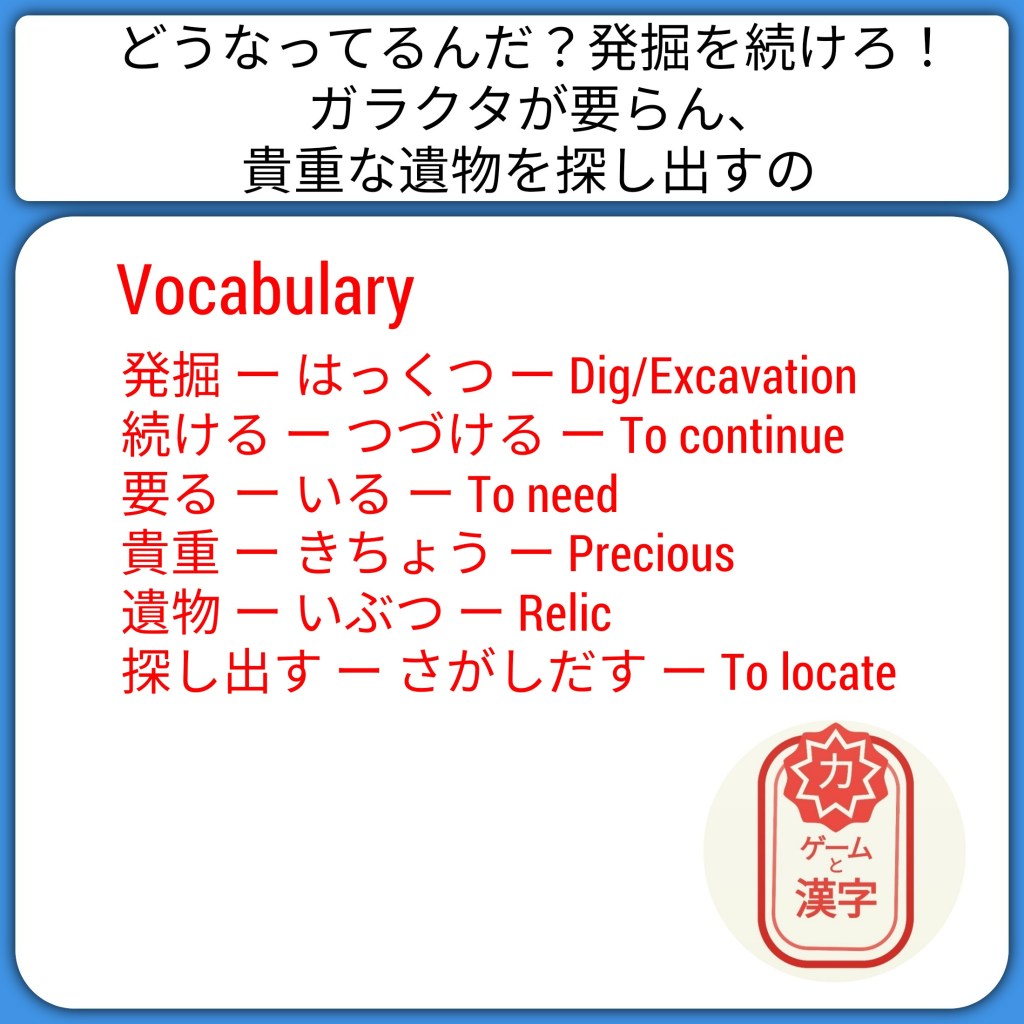 どうなってるんだ？発掘を続けろ！
ガラクタが要らん、
貴重な遺物を探し出すの

Vocabulary
発掘 ー はっくつ ー Dig/Excavation
続ける ー つづける ー To continue
要る ー いる ー To need
貴重 ー きちょう ー Precious
遺物 ー いぶつ ー Relic
探し出す ー さがしだす ー To locate

力
ゲーム
と
漢字